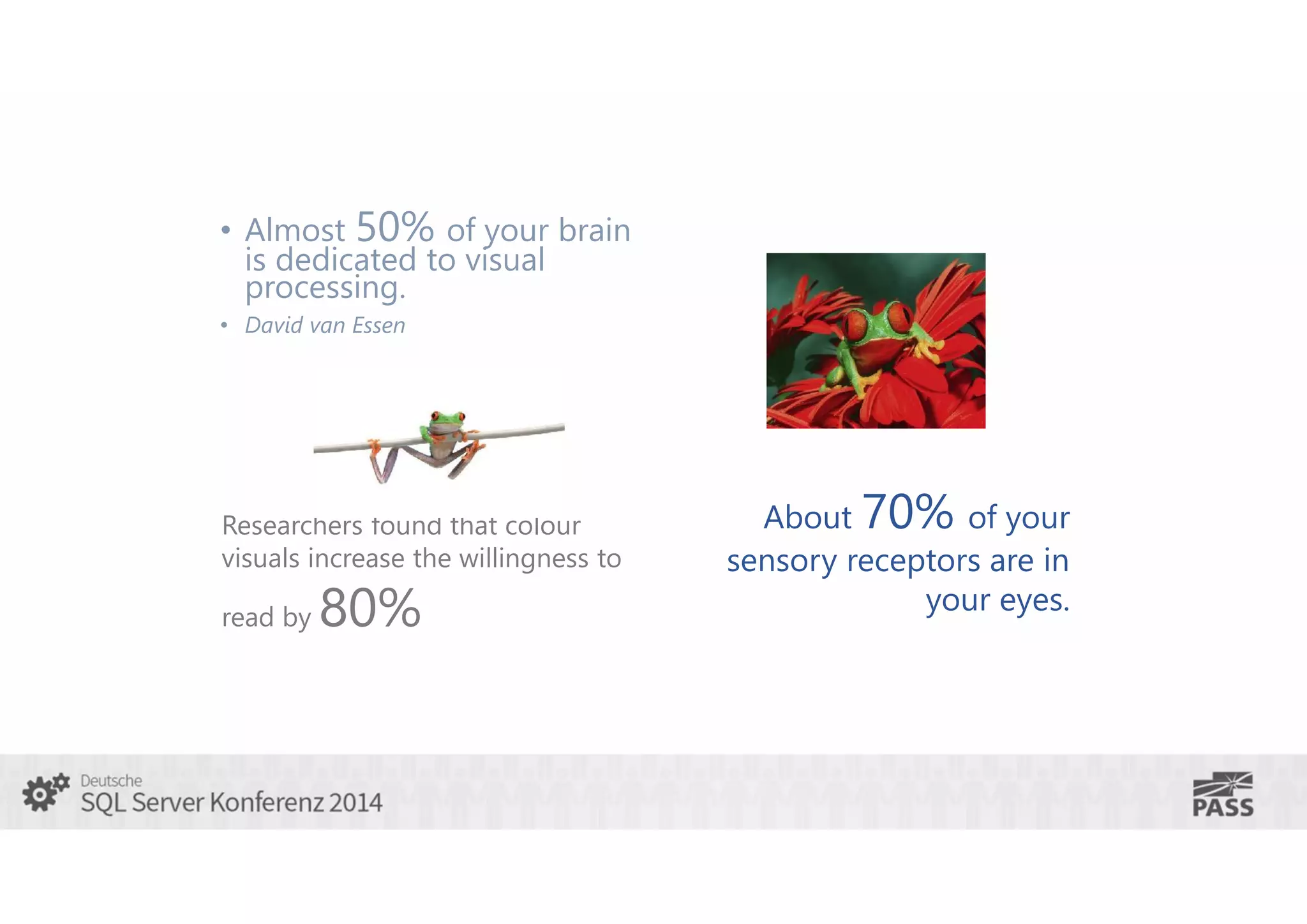 • Almost 50% of your brain is dedicated to visual processing.

• David van Essen

Researchers found that colour visuals increase the willingness to read by 80%

About 70% of your sensory receptors are in your eyes.

Deutsche
SQL Server Konferenz 2014

PASS